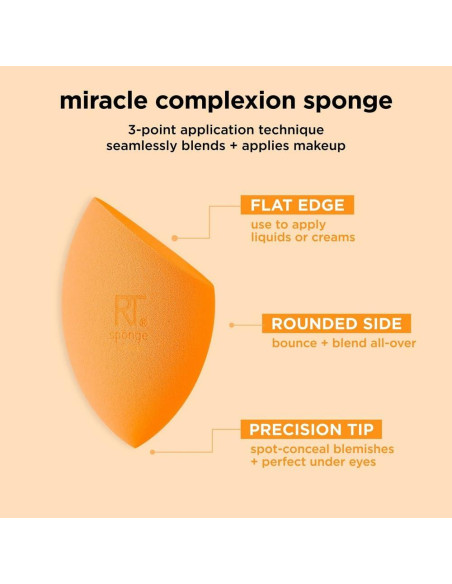 miracle complexion sponge

3-point application technique
seamlessly blends + applies makeup

RT®
sponge

FLAT EDGE
use to apply liquids or creams

ROUNDED SIDE
bounce + blend all-over

PRECISION TIP
spot-conceal blemishes + perfect under eyes